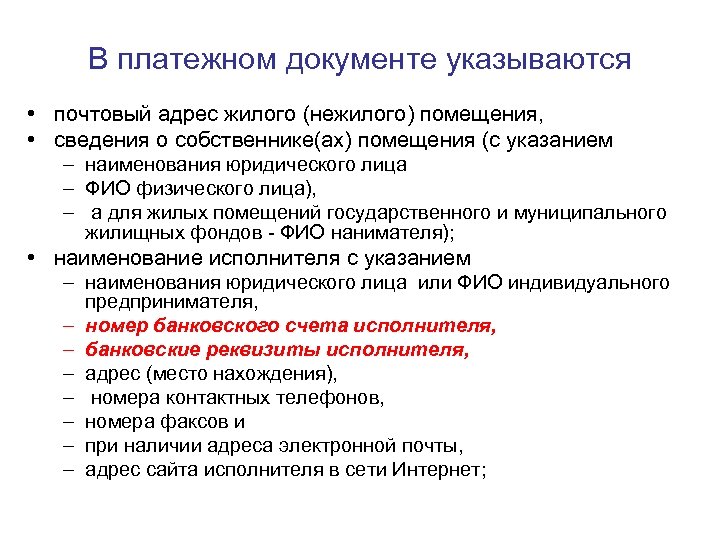 В платежном документе указываются

• почтовый адрес жилого (нежилого) помещения,
• сведения о собственнике(ах) помещения (с указанием
  – наименования юридического лица
  – ФИО физического лица),
  – а для жилых помещений государственного и муниципального жилищных фондов - ФИО нанимателя);
• наименование исполнителя с указанием
  – наименования юридического лица или ФИО индивидуального предпринимателя,
  – номер банковского счета исполнителя,
  – банковские реквизиты исполнителя,
  – адрес (место нахождения),
  – номера контактных телефонов,
  – номера факсов и
  – при наличии адреса электронной почты,
  – адрес сайта исполнителя в сети Интернет;